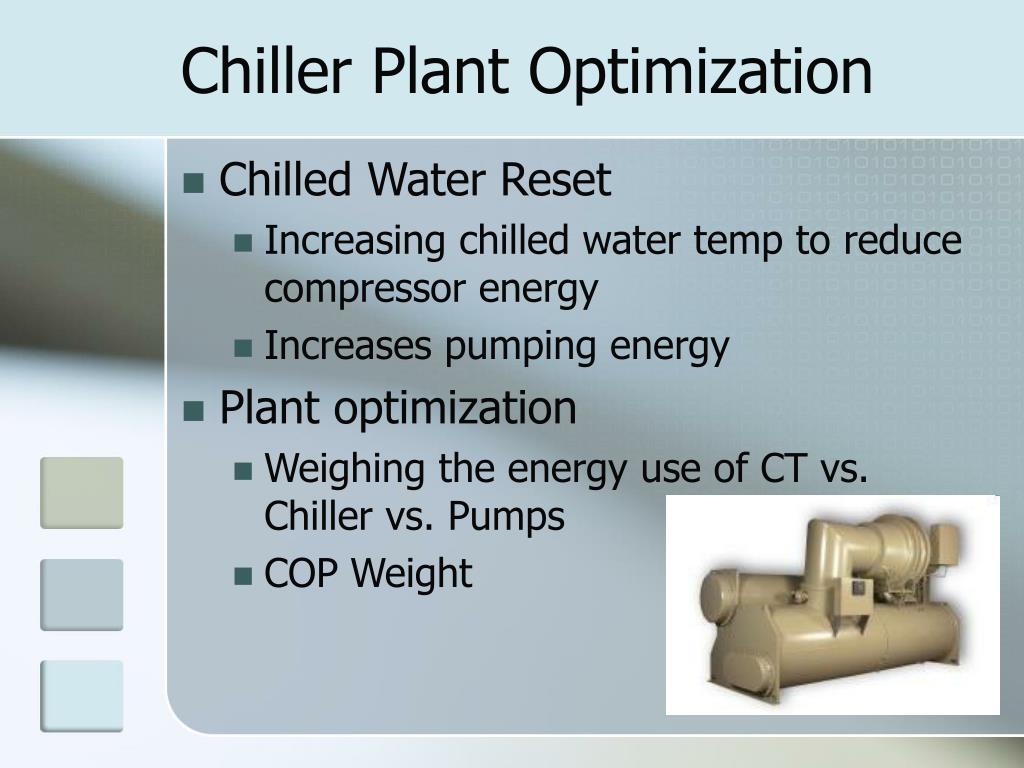 Chiller Plant Optimization

Chilled Water Reset

Increasing chilled water temp to reduce compressor energy

Increases pumping energy

Plant optimization

Weighing the energy use of CT vs. Chiller vs. Pumps

COP Weight